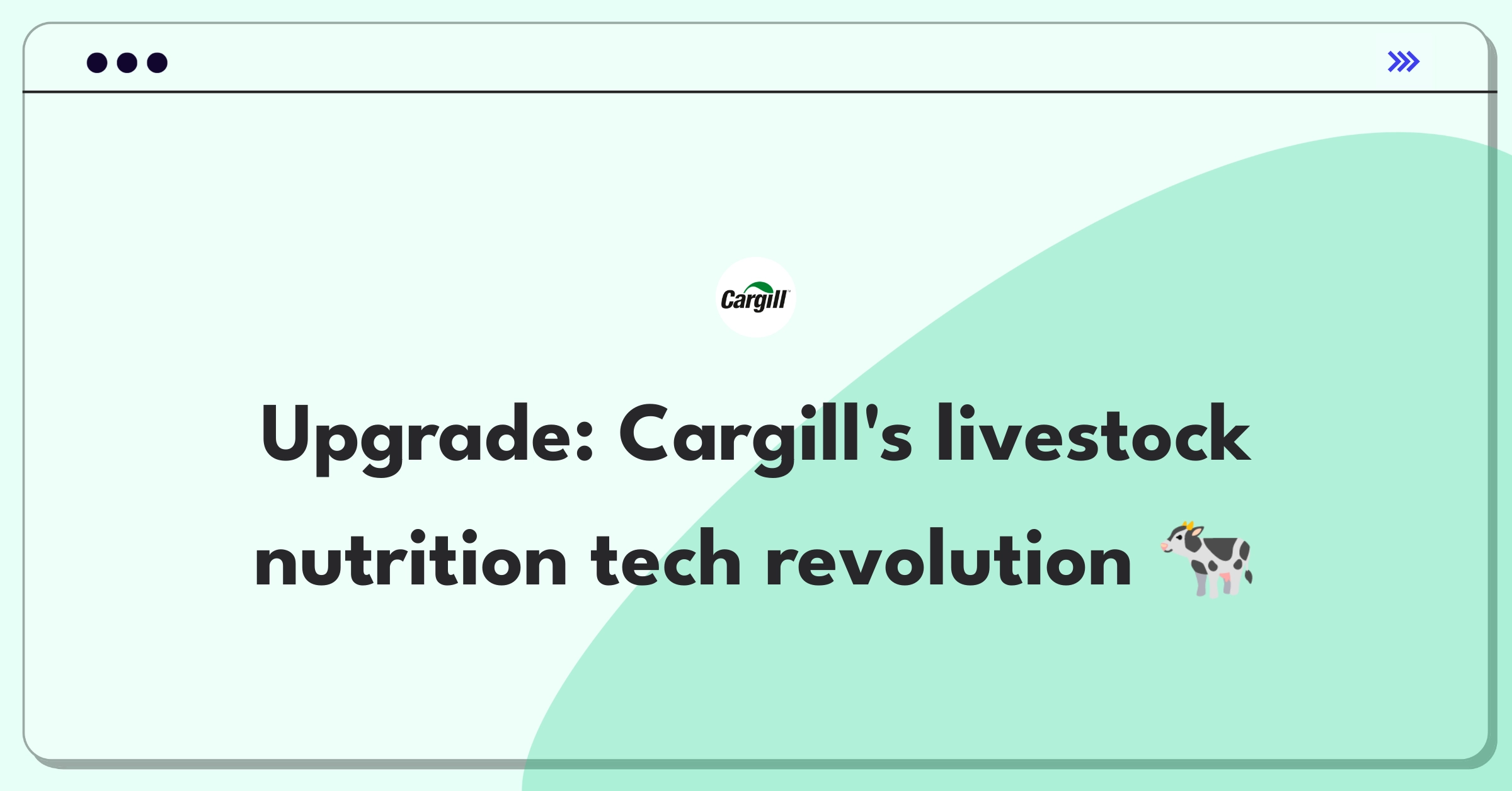 Cargill

Upgrade: Cargill's livestock nutrition tech revolution 🐄